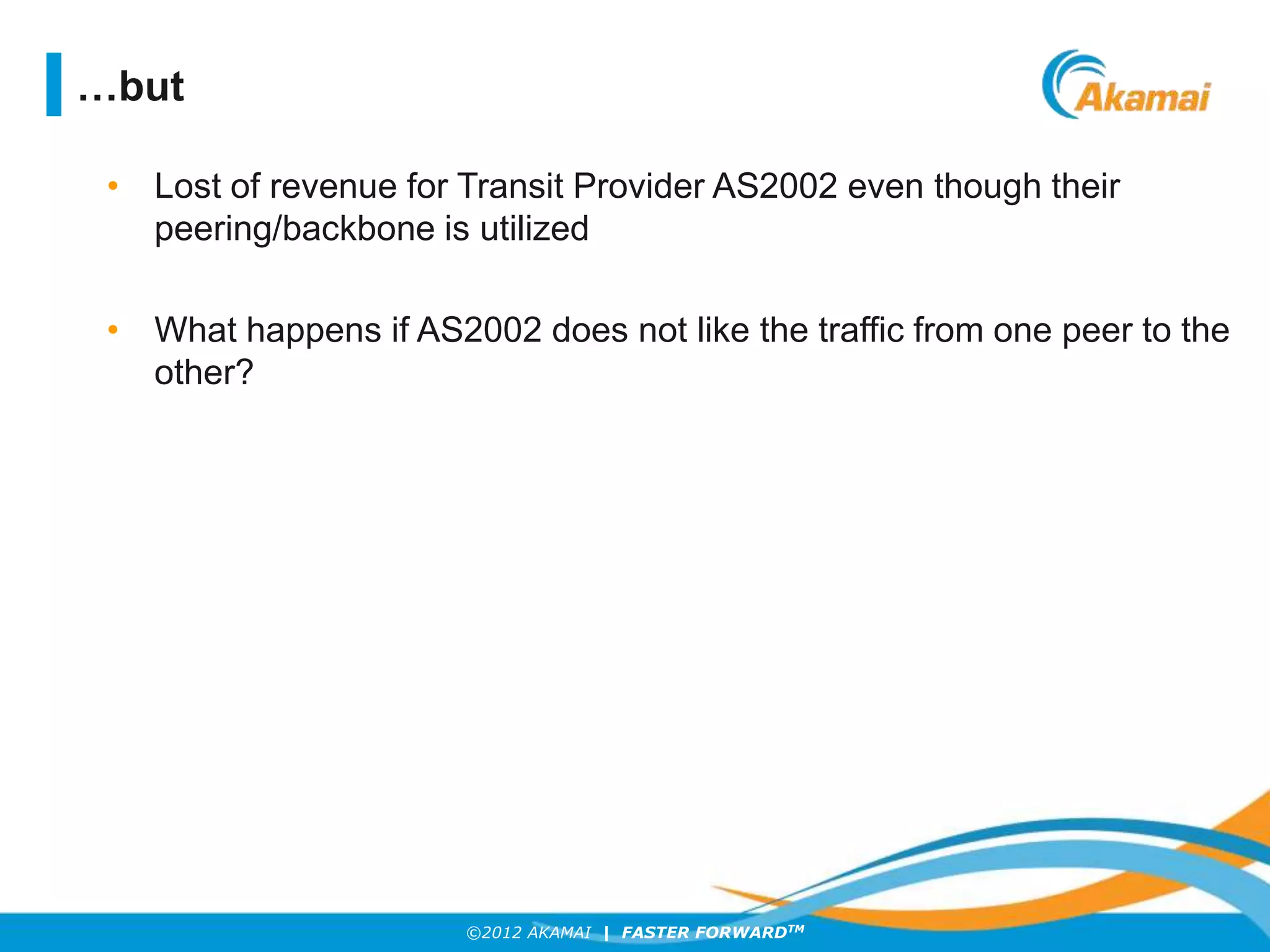 …but

Akamai

• Lost of revenue for Transit Provider AS2002 even though their peering/backbone is utilized

• What happens if AS2002 does not like the traffic from one peer to the other?

©2012 AKAMAI | FASTER FORWARD™